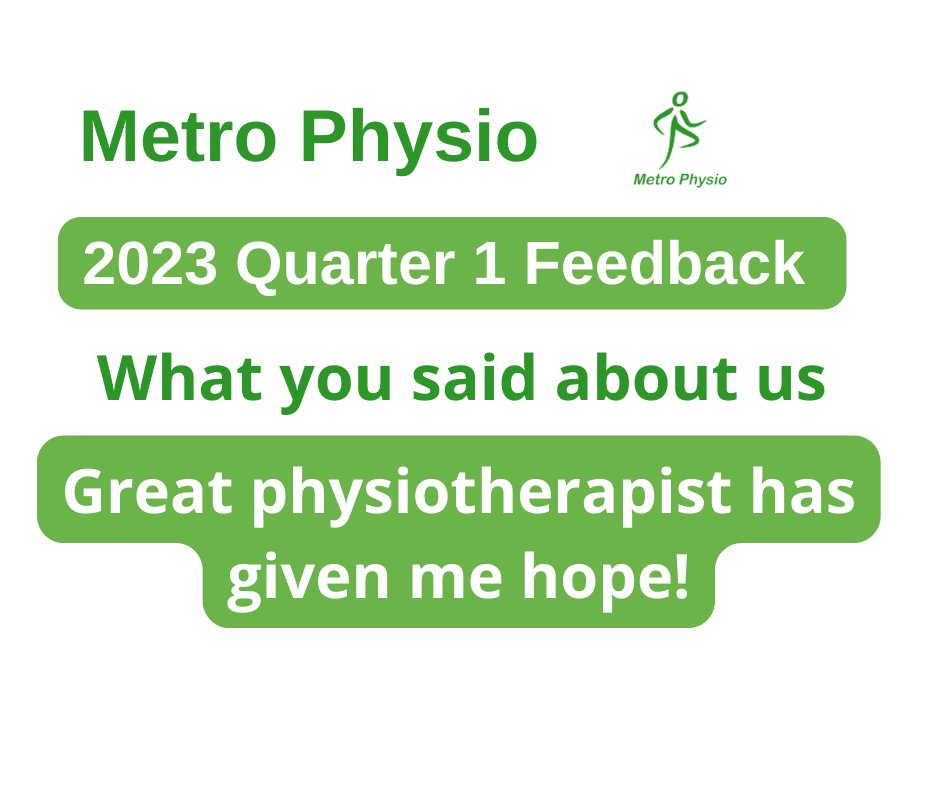 Metro Physio

Metro Physio

2023 Quarter 1 Feedback

What you said about us

Great physiotherapist has given me hope!